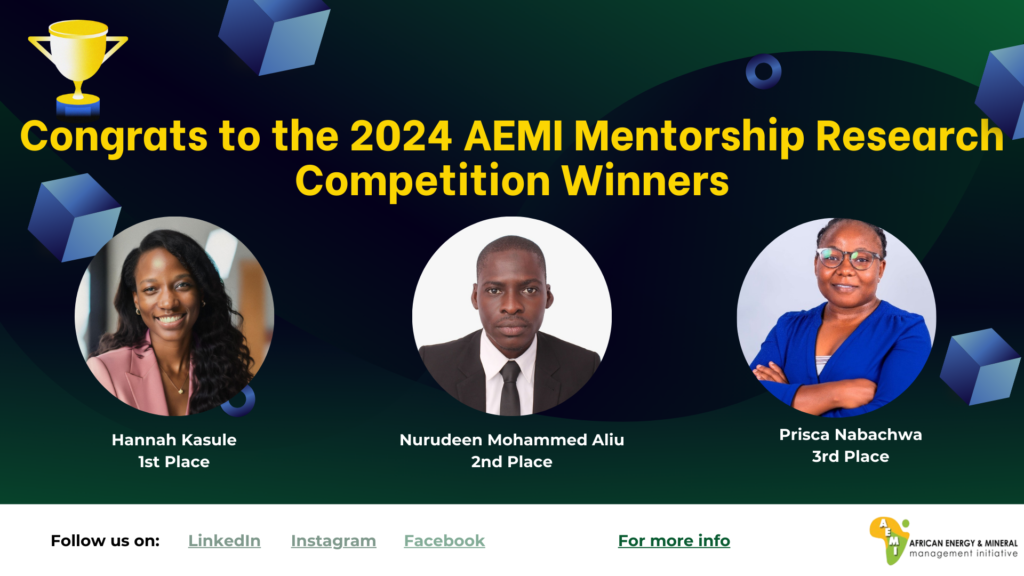 Congrats to the 2024 AEMI Mentorship Research Competition Winners

Hannah Kasule
1st Place

Nurudeen Mohammed Aliu
2nd Place

Prisca Nabachwa
3rd Place

Follow us on: LinkedIn Instagram Facebook

For more info

AEMI AFRICAN ENERGY & MINERAL management initiative